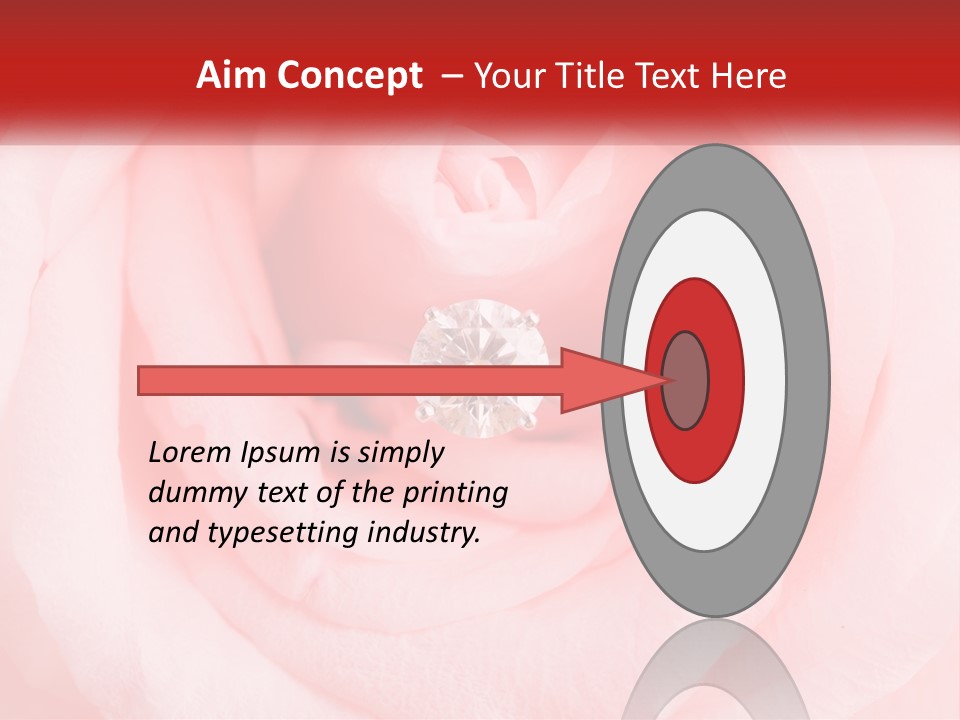 Aim Concept – Your Title Text Here

Lorem Ipsum is simply dummy text of the printing and typesetting industry.